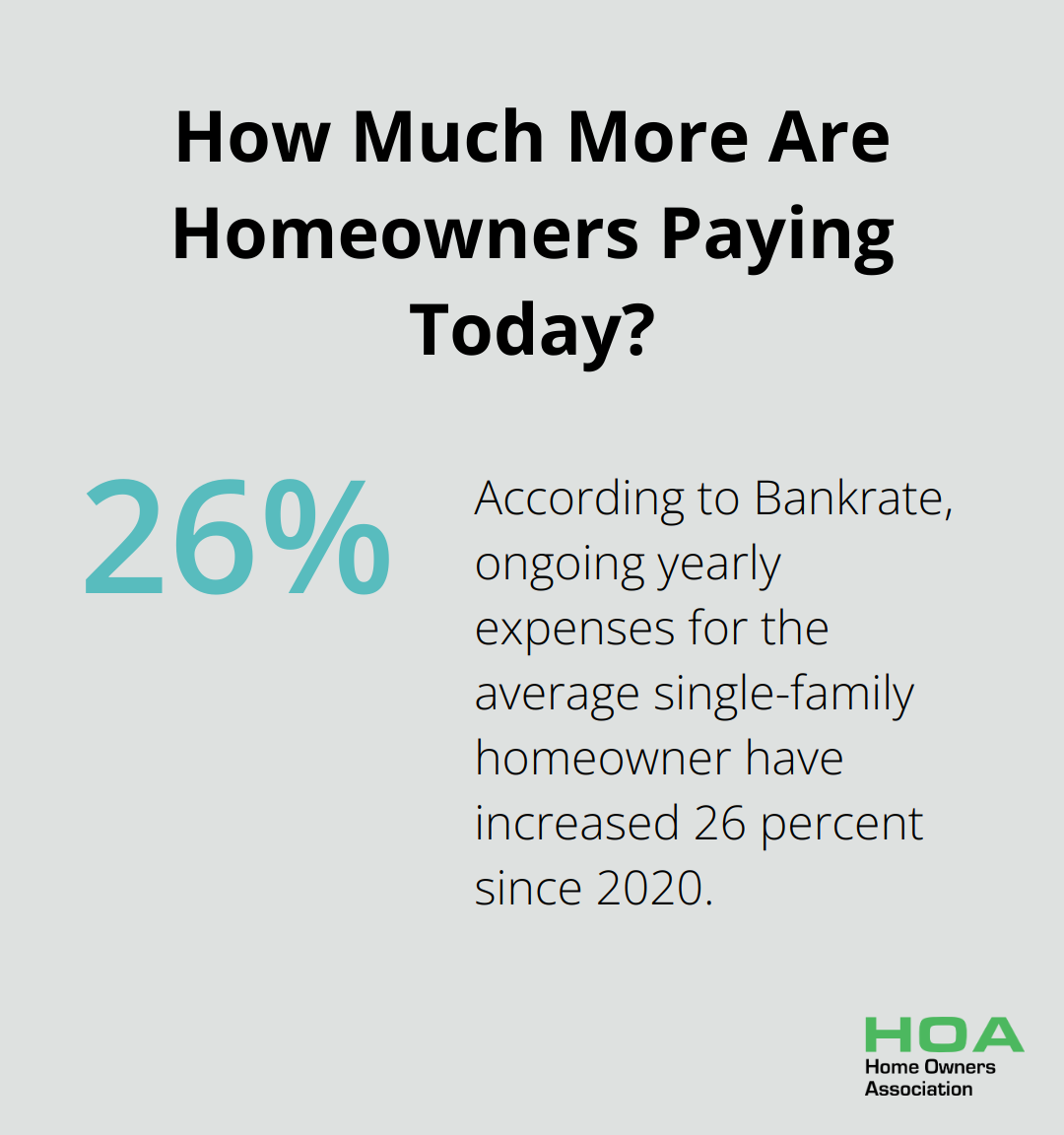 How Much More Are Homeowners Paying Today?

26%

According to Bankrate, ongoing yearly expenses for the average single-family homeowner have increased 26 percent since 2020.

HOA
Home Owners Association